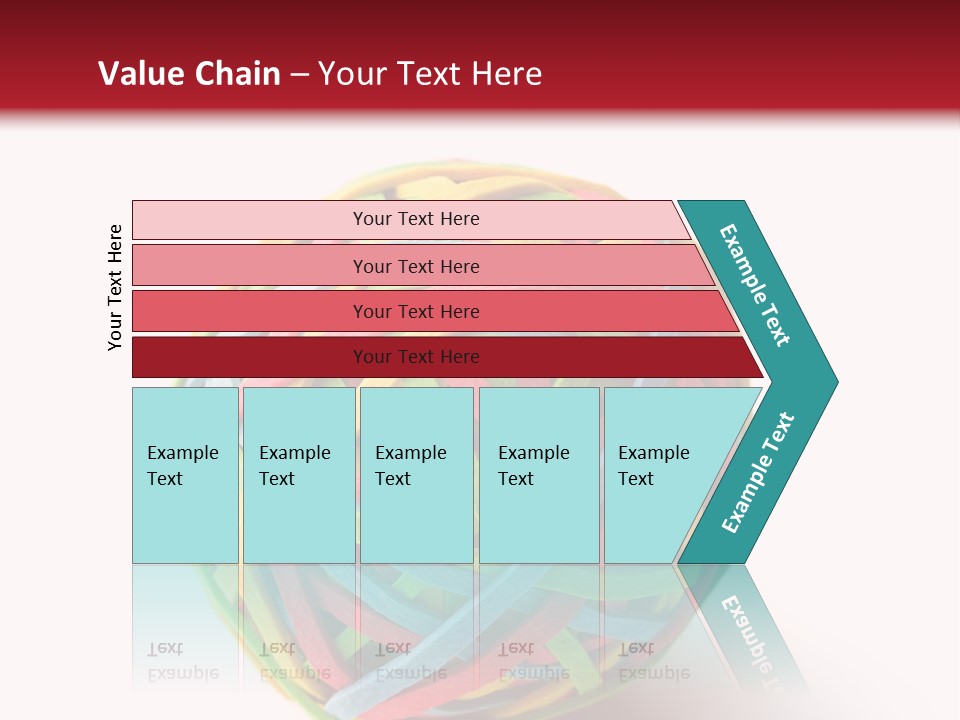 Value Chain – Your Text Here

Your Text Here

Your Text Here

Your Text Here

Your Text Here

Your Text Here

Example Text

Example Text

Example Text

Example Text

Example Text

Example Text

Example Text